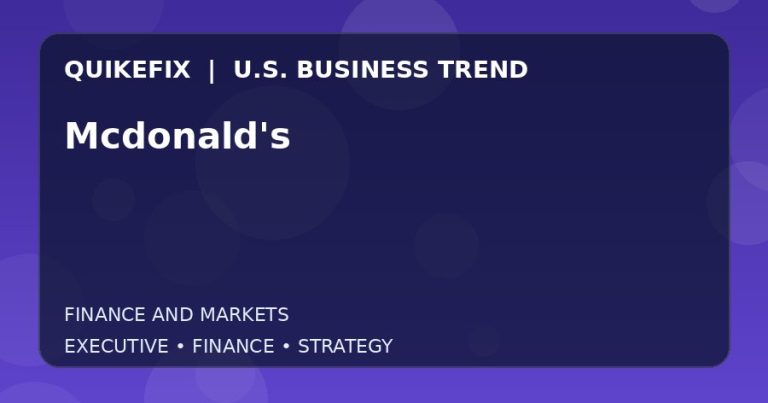 QUIKEFIX | U.S. BUSINESS TREND

Mcdonald's

FINANCE AND MARKETS

EXECUTIVE • FINANCE • STRATEGY